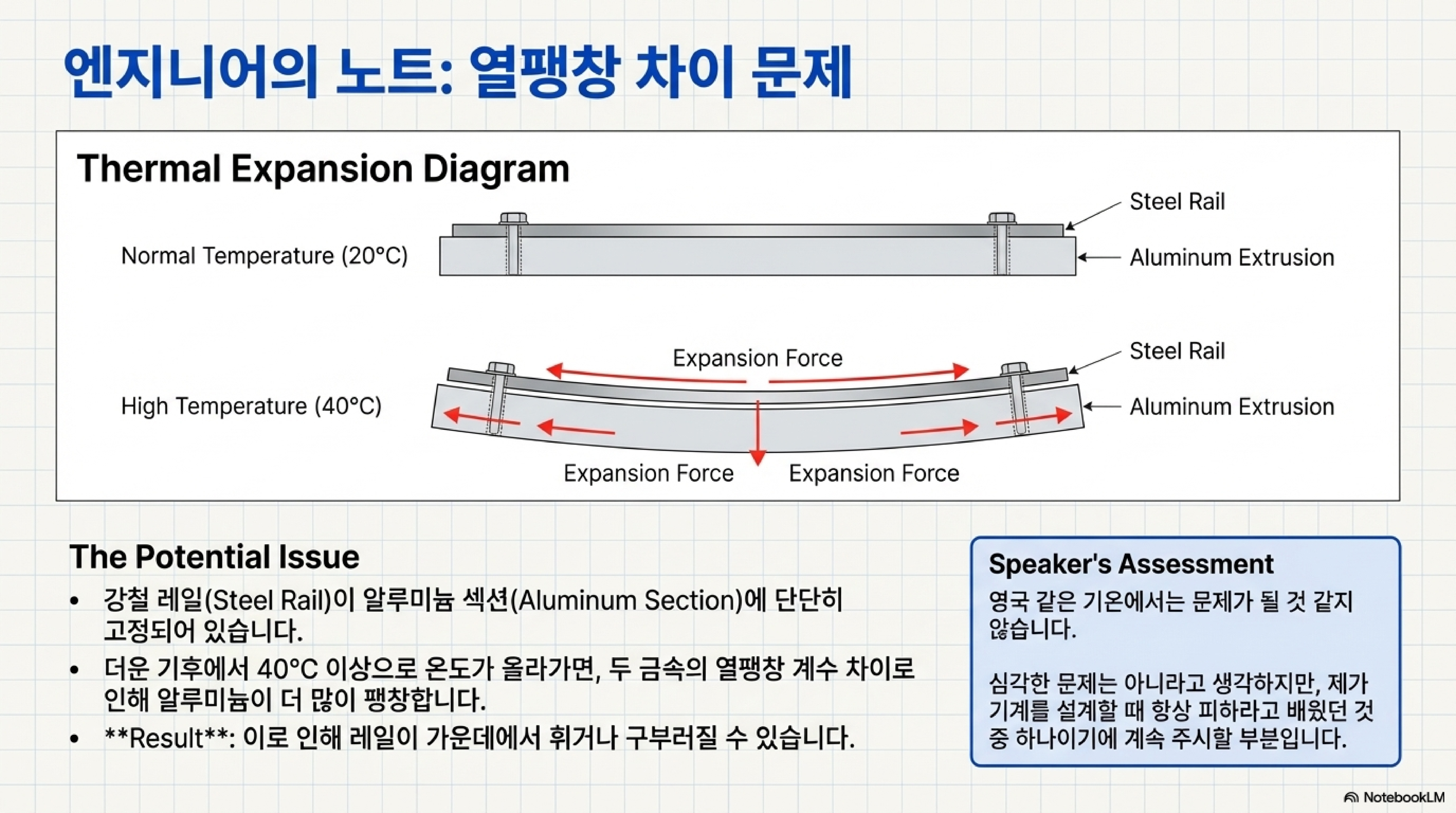 엔지니어의 노트: 열팽창 차이 문제

Thermal Expansion Diagram

Normal Temperature (20°C)

Steel Rail

Aluminum Extrusion

High Temperature (40°C)

Expansion Force

Steel Rail

Aluminum Extrusion

Expansion Force

Expansion Force

The Potential Issue

• 강철 레일(Steel Rail)이 알루미늄 섹션(Aluminum Section)에 단단히 고정되어 있습니다.

• 더운 기후에서 40°C 이상으로 온도가 올라가면, 두 금속의 열팽창 계수 차이로 인해 알루미늄이 더 많이 팽창합니다.

• **Result**: 이로 인해 레일이 가운데에서 휘거나 구부러질 수 있습니다.

Speaker's Assessment

영국 같은 기온에서는 문제가 될 것 같지 않습니다.

심각한 문제는 아니라고 생각하지만, 제가 기계를 설계할 때 항상 피하라고 배웠던 것 중 하나이기에 계속 주시할 부분입니다.

NotebookLM